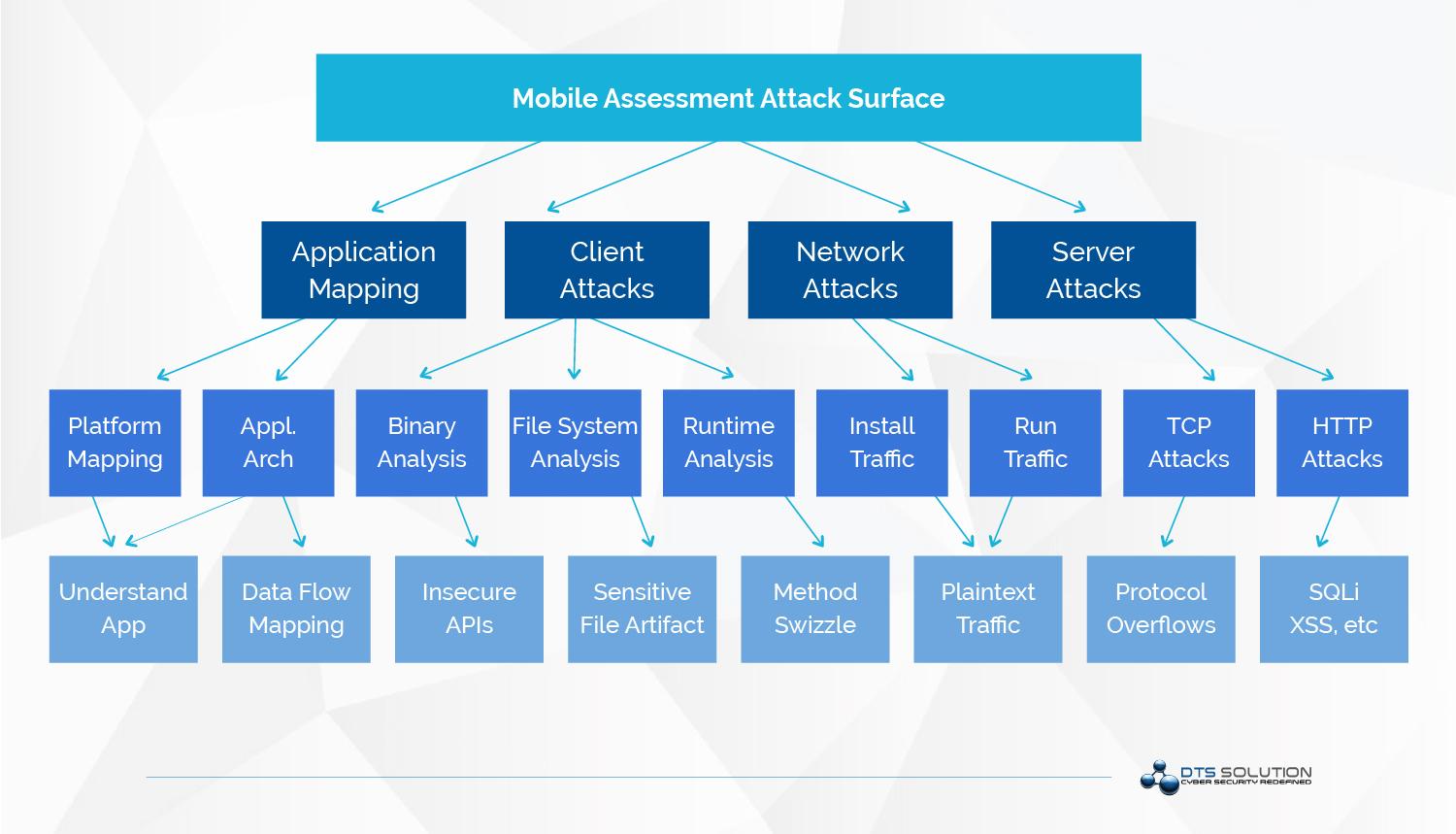 Mobile Assessment Attack Surface

Application Mapping

Client Attacks

Network Attacks

Server Attacks

Platform Mapping

Appl. Arch

Binary Analysis

File System Analysis

Runtime Analysis

Install Traffic

Run Traffic

TCP Attacks

HTTP Attacks

Understand App

Data Flow Mapping

Insecure APIs

Sensitive File Artifact

Method Swizzle

Plaintext Traffic

Protocol Overflows

SQLi XSS, etc

DTS SOLUTION
CYBER SECURITY REDEFINED